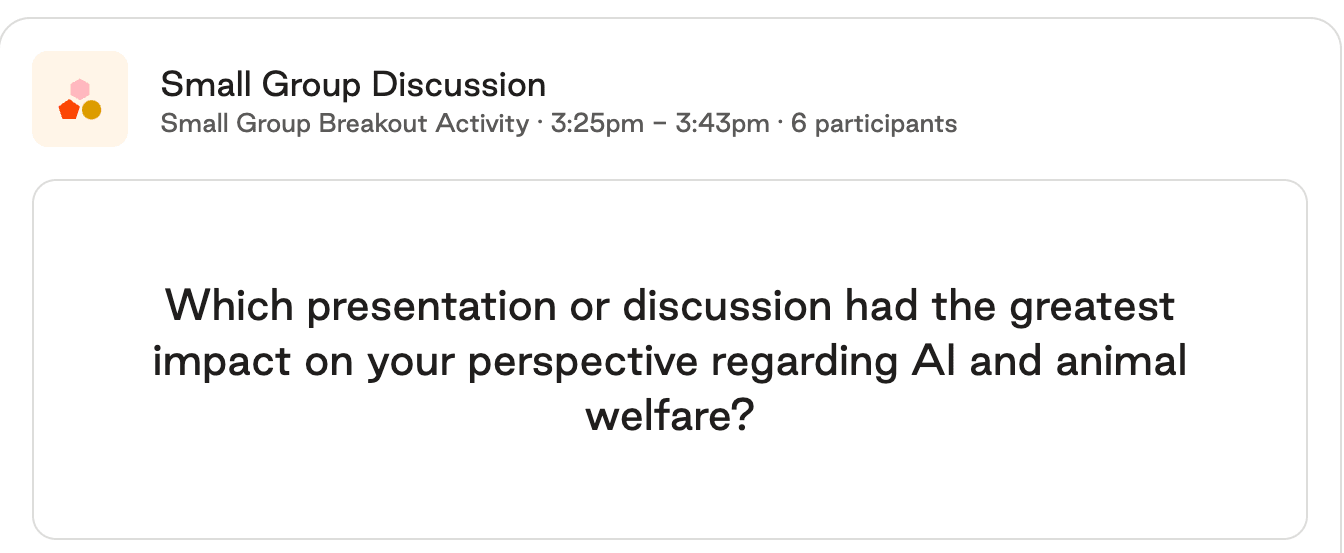 Small Group Discussion
Small Group Breakout Activity · 3:25pm – 3:43pm · 6 participants

Which presentation or discussion had the greatest impact on your perspective regarding AI and animal welfare?